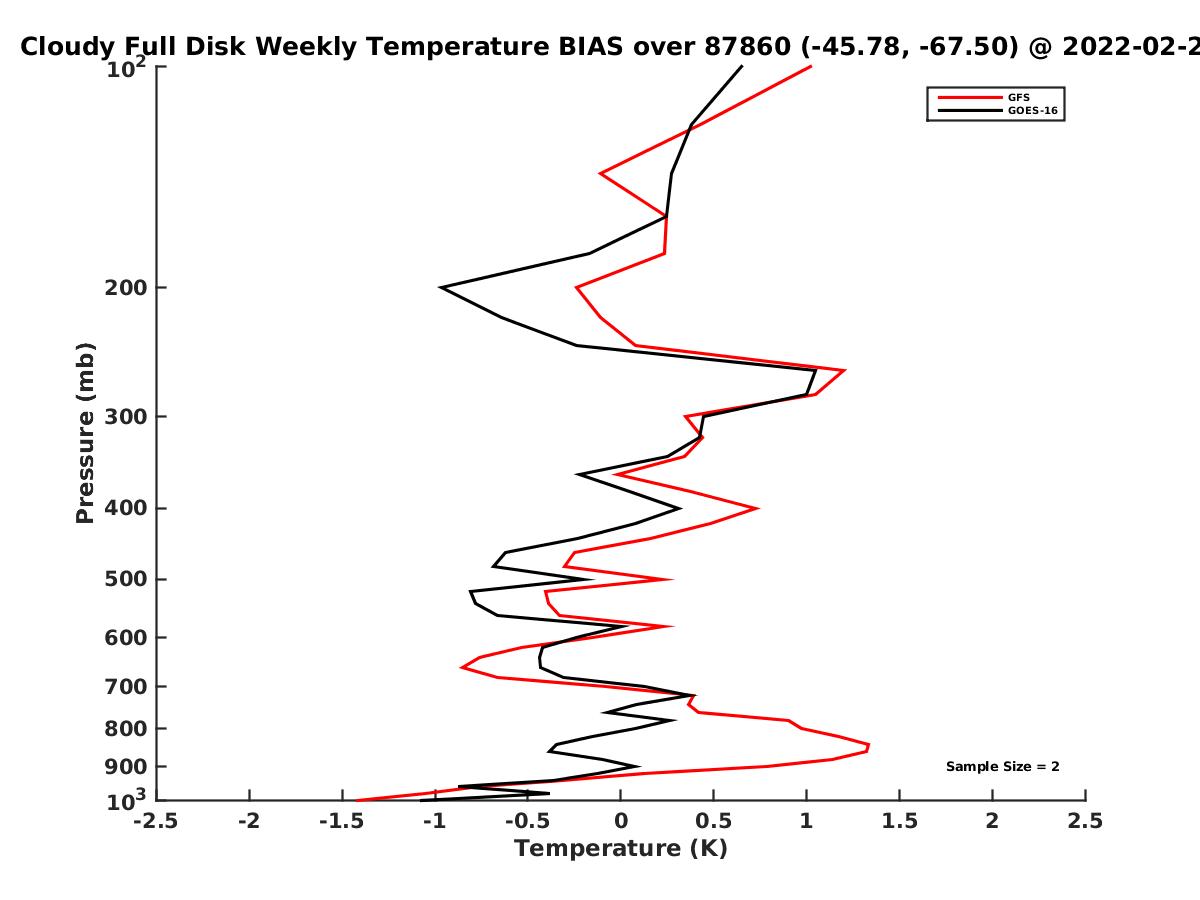 Cloudy Full Disk Weekly Temperature BIAS over 87860 (-45.78, -67.50) @ 2022-02-2

GFS
GOES-16

Pressure (mb)

$10^2$
200
300
400
500
600
700
800
900
$10^3$

Sample Size = 2

-2.5
-2
-1.5
-1
-0.5
0
0.5
1
1.5
2
2.5

Temperature (K)